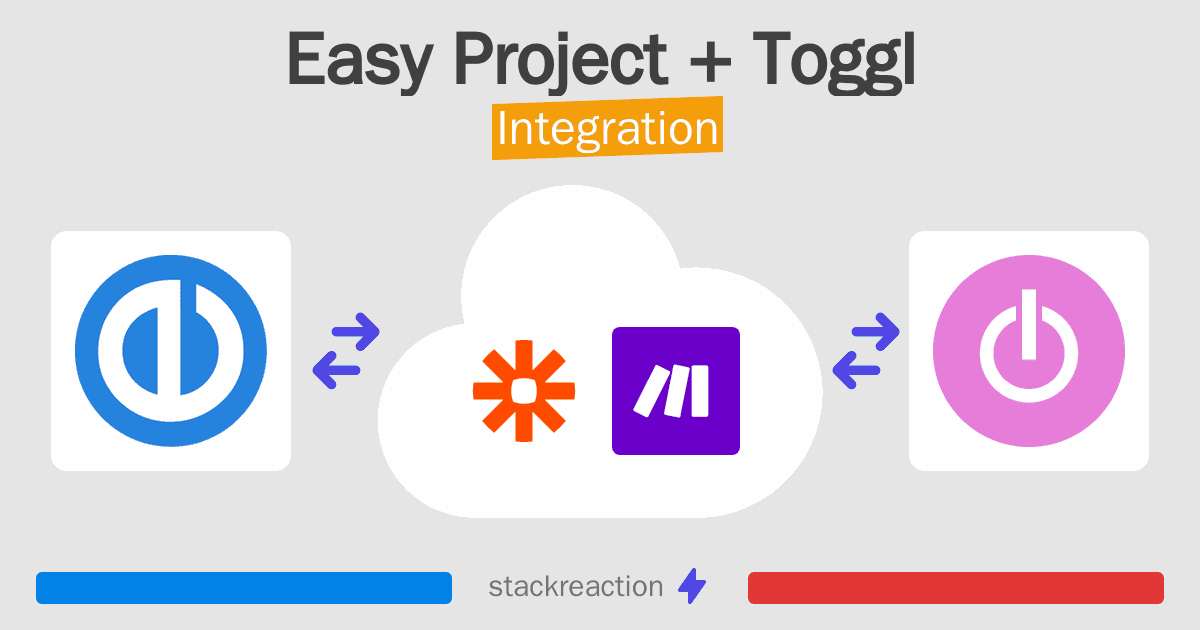 Easy Project + Toggl
Integration

stackreaction